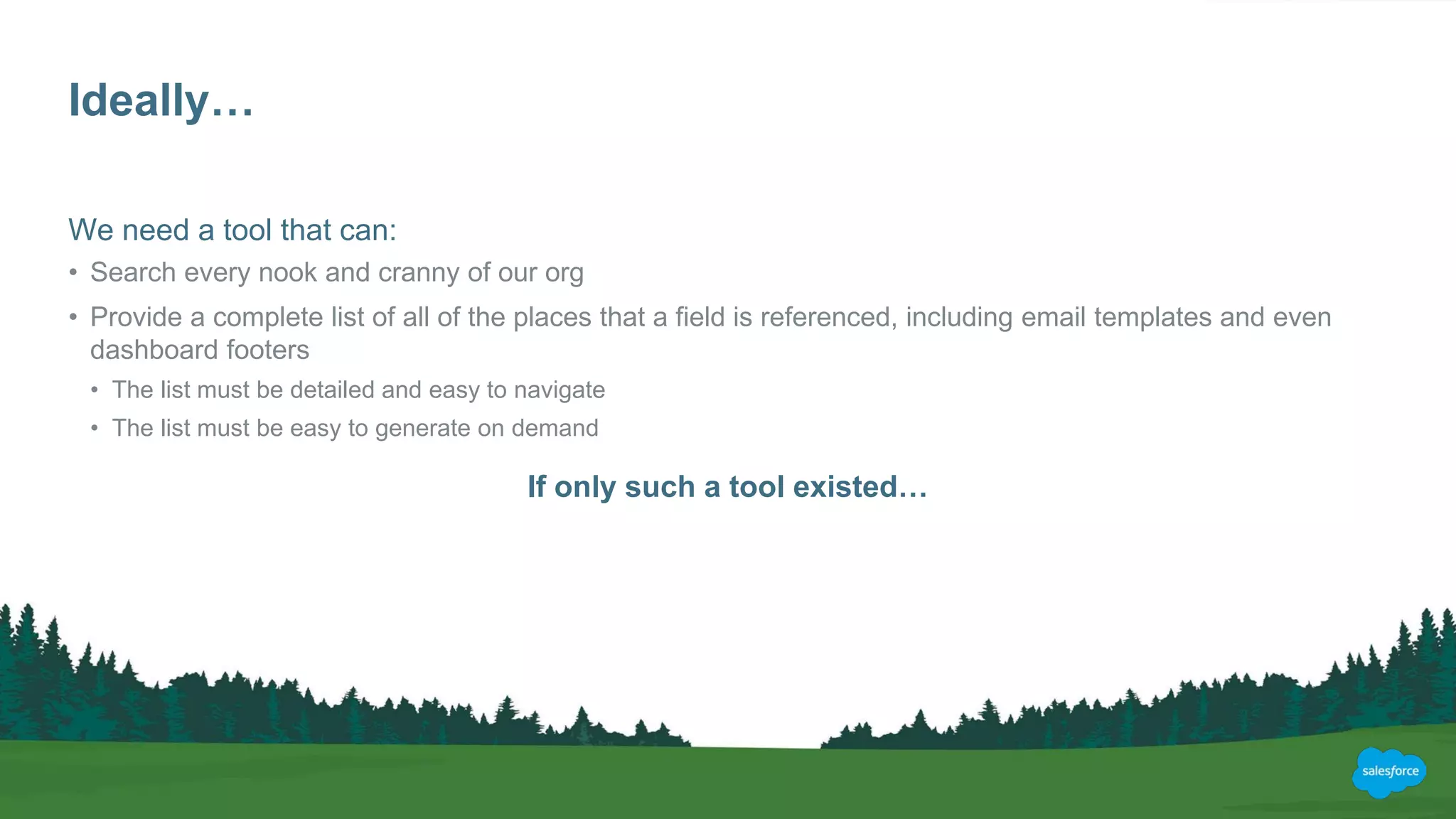 Ideally…

We need a tool that can:

• Search every nook and cranny of our org

• Provide a complete list of all of the places that a field is referenced, including email templates and even dashboard footers

• The list must be detailed and easy to navigate

• The list must be easy to generate on demand

If only such a tool existed…

salesforce